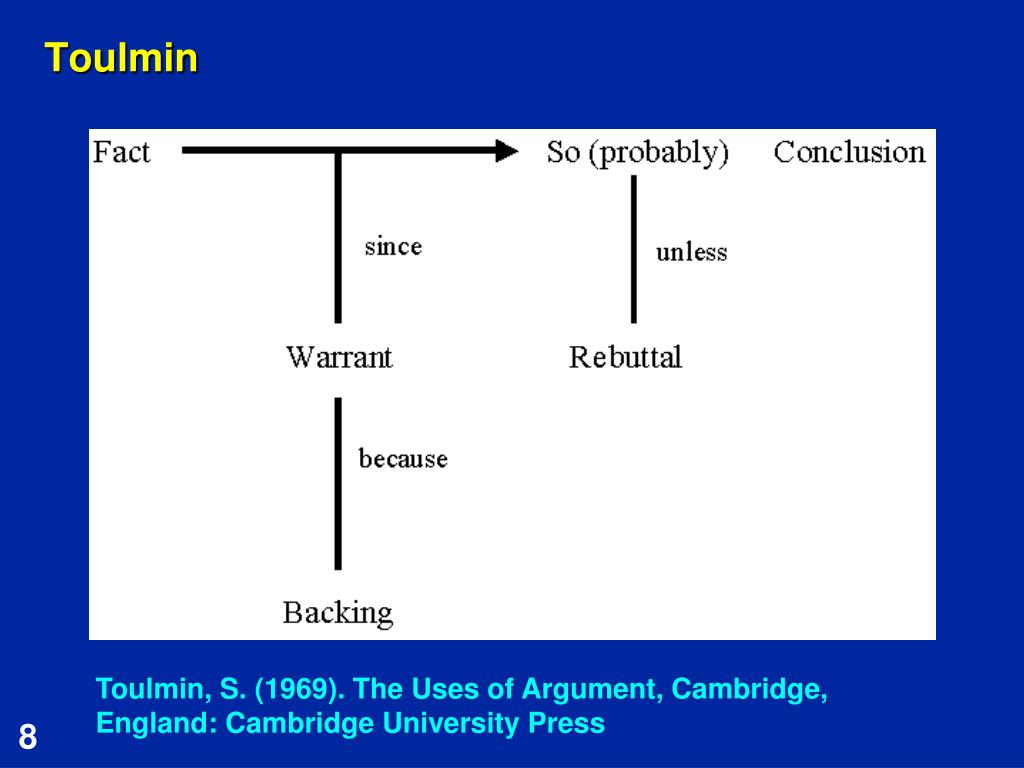 Toulmin

Fact

So (probably)

Conclusion

since

unless

Warrant

Rebuttal

because

Backing

Toulmin, S. (1969). The Uses of Argument, Cambridge, England: Cambridge University Press

8